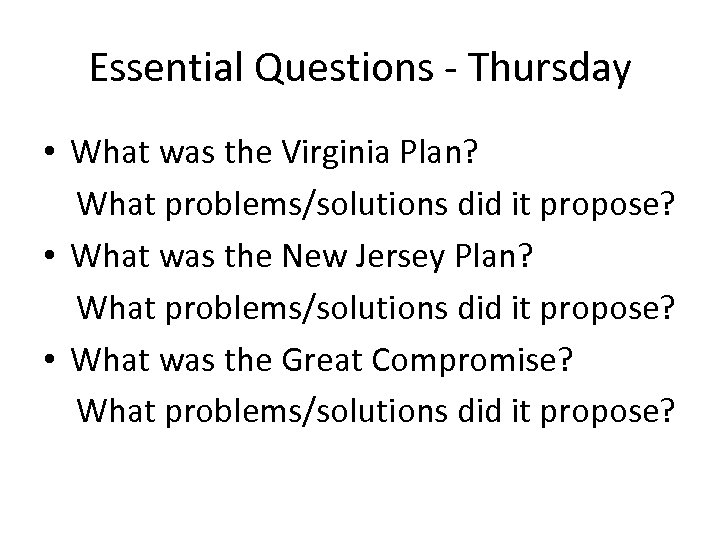 Essential Questions - Thursday

• What was the Virginia Plan?
What problems/solutions did it propose?
• What was the New Jersey Plan?
What problems/solutions did it propose?
• What was the Great Compromise?
What problems/solutions did it propose?